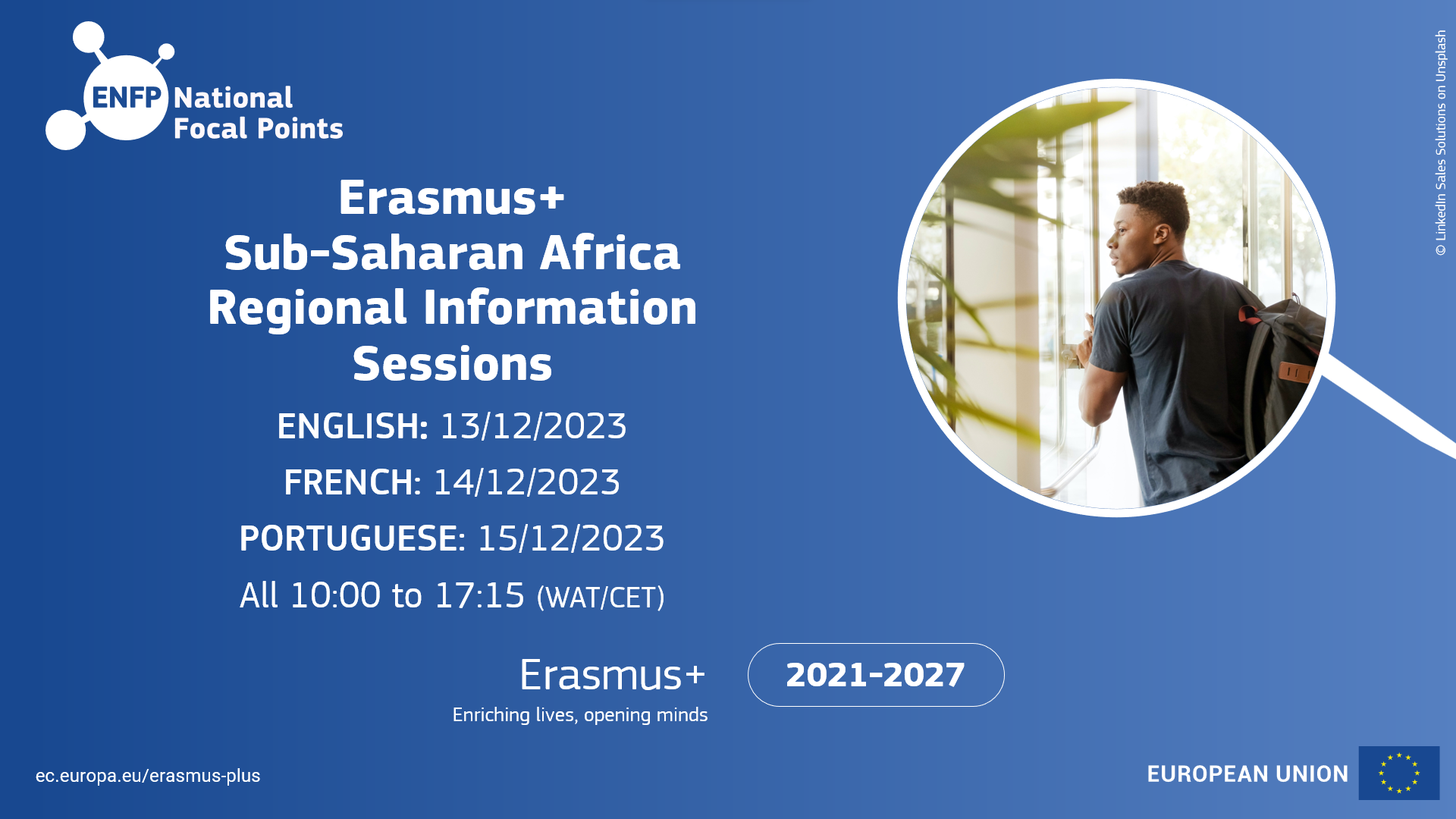 ENFP National Focal Points

Erasmus+
Sub-Saharan Africa
Regional Information
Sessions

ENGLISH: 13/12/2023

FRENCH: 14/12/2023

PORTUGUESE: 15/12/2023

All 10:00 to 17:15 (WAT/CET)

© LinkedIn Sales Solutions on Unsplash

Erasmus+
Enriching lives, opening minds

2021-2027

ec.europa.eu/erasmus-plus

EUROPEAN UNION